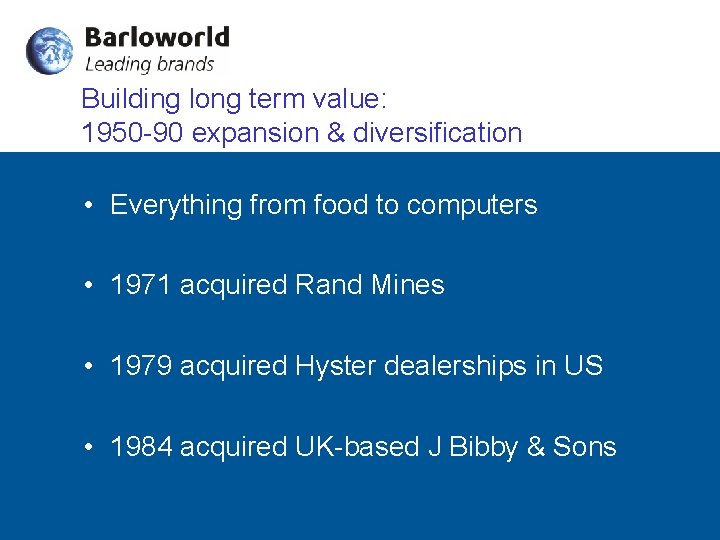 Barloworld
Leading brands

Building long term value:
1950-90 expansion & diversification

• Everything from food to computers

• 1971 acquired Rand Mines

• 1979 acquired Hyster dealerships in US

• 1984 acquired UK-based J Bibby & Sons